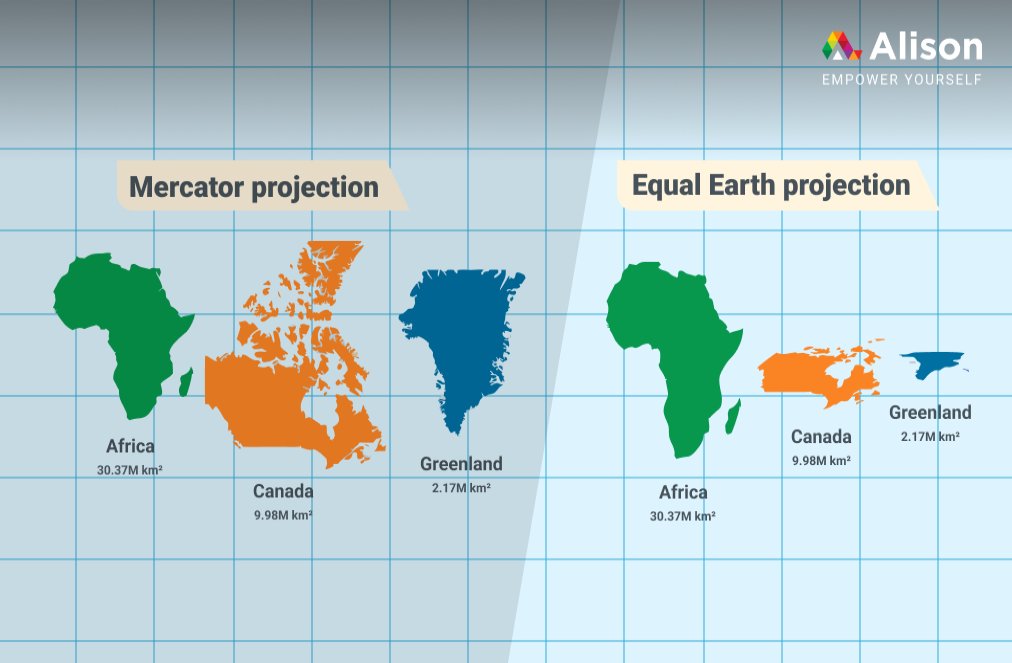 Alison
EMPOWER YOURSELF

Mercator projection

Africa
30.37M km²

Canada
9.98M km²

Greenland
2.17M km²

Equal Earth projection

Africa
30.37M km²

Canada
9.98M km²

Greenland
2.17M km²